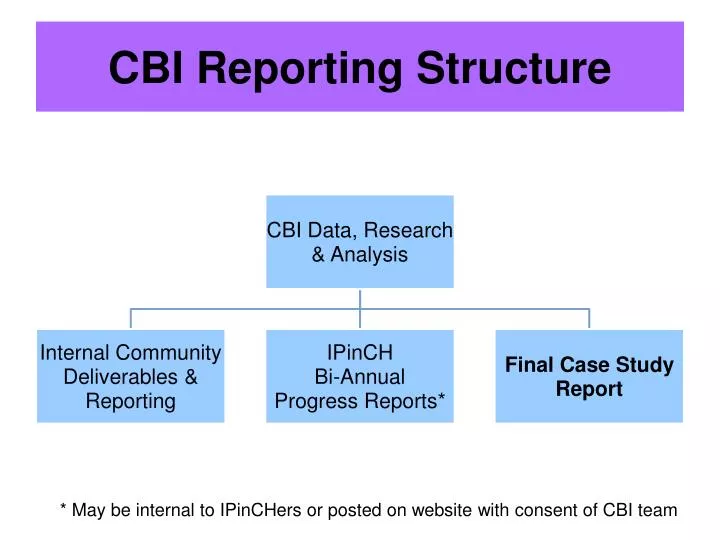 CBI Reporting Structure

CBI Data, Research & Analysis

Internal Community Deliverables & Reporting

IPinCH
Bi-Annual
Progress Reports*

Final Case Study Report

* May be internal to IPinCHers or posted on website with consent of CBI team